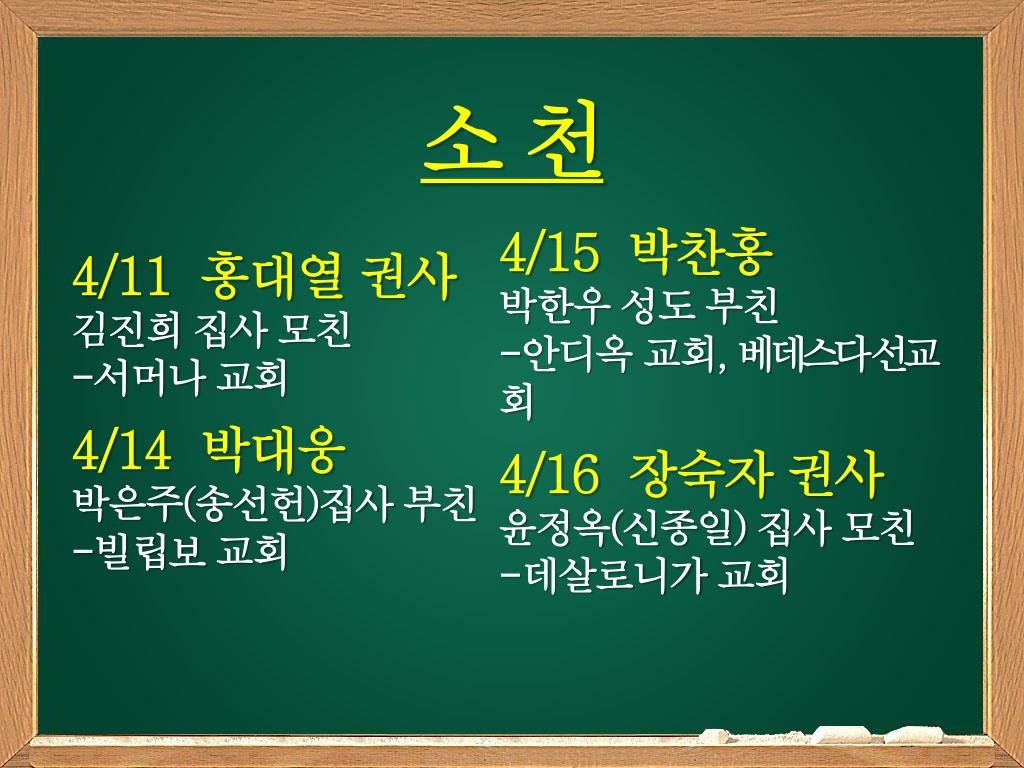 소 천

4/11 홍대열 권사
김진희 집사 모친
-서머나 교회

4/14 박대웅
박은주(송선헌)집사 부친
-빌립보 교회

4/15 박찬홍
박한우 성도 부친
-안디옥 교회, 베데스다선교회

4/16 장숙자 권사
윤정옥(신종일) 집사 모친
-데살로니가 교회